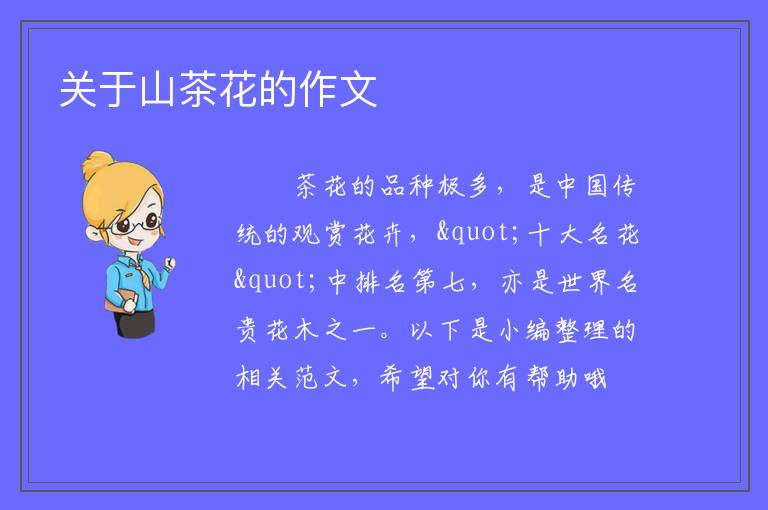 关于山茶花的作文

茶花的品种极多，是中国传统的观赏花卉，&quot;十大名花&quot;中排名第七，亦是世界名贵花木之一。以下是小编整理的相关范文，希望对你有帮助哦